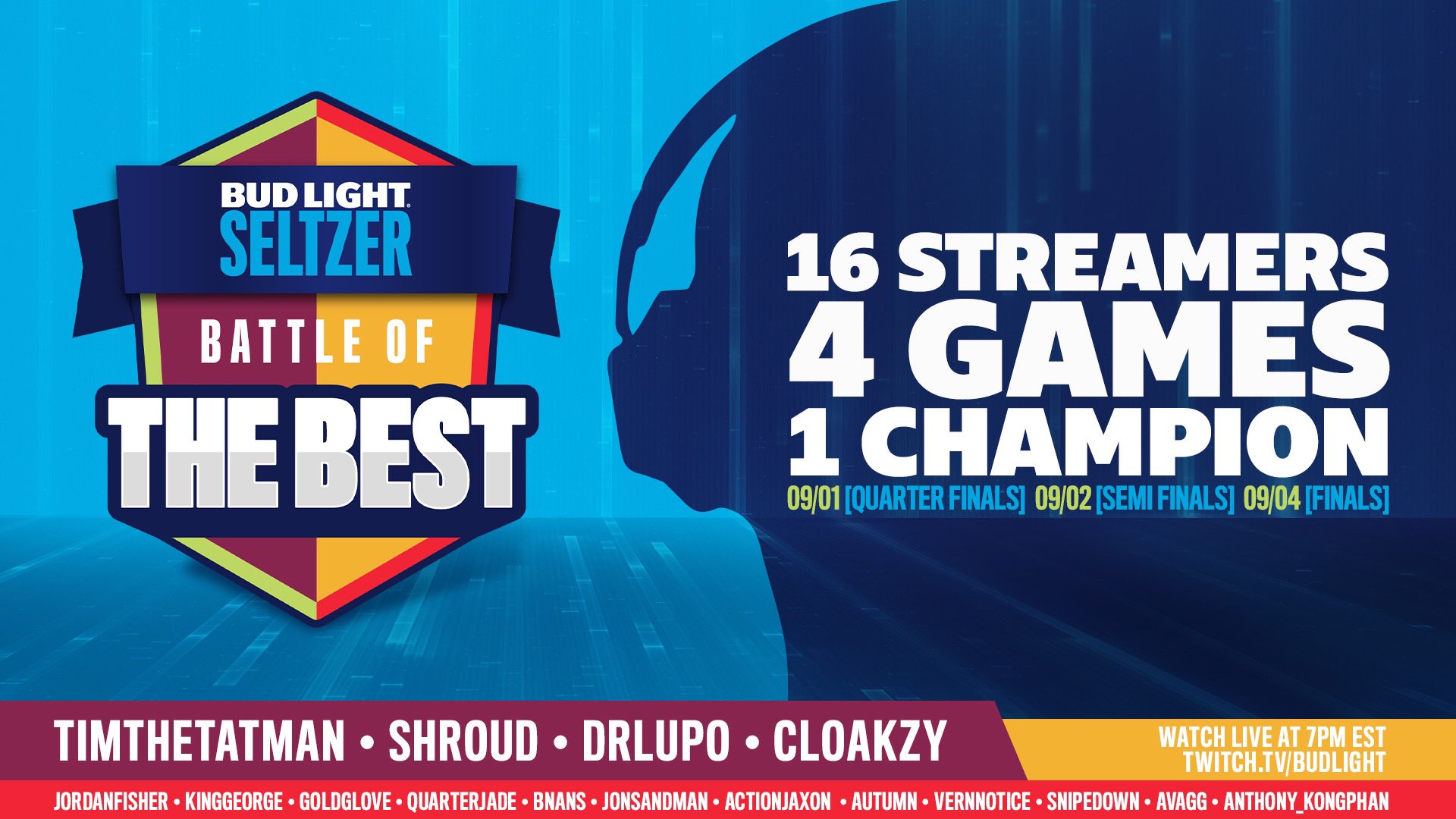 BUD LIGHT SELTZER

BATTLE OF THE BEST

16 STREAMERS
4 GAMES
1 CHAMPION

09/01 [QUARTER FINALS] 09/02 [SEMI FINALS] 09/04 [FINALS]

TIMTHETATMAN • SHROUD • DRLUPO • CLOAKZY

WATCH LIVE AT 7PM EST
TWITCH.TV/BUDLIGHT

JORDANFISHER • KINGGEORGE • GOLDGLOVE • QUARTERJADE • BNANS • JONSANDMAN • ACTIONJAXON • AUTUMN • VERNNOTICE • SNIPEDOWN • AVAGG • ANTHONY_KONGPHAN